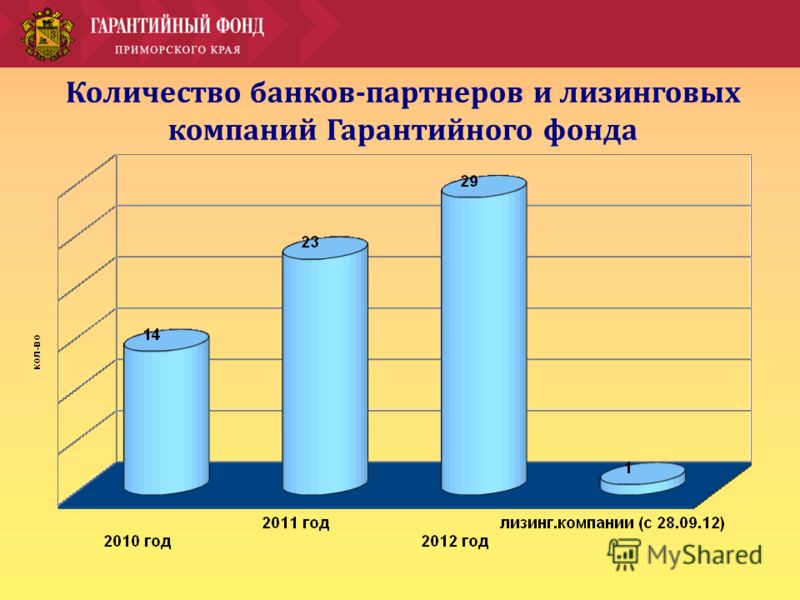 ГАРАНТИЙНЫЙ ФОНД
ПРИМОРСКОГО КРАЯ

Количество банков-партнеров и лизинговых компаний Гарантийного фонда

кол-во

14

23

29

1

2010 год

2011 год

2012 год

лизинг.компании (с 28.09.12)

MyShared